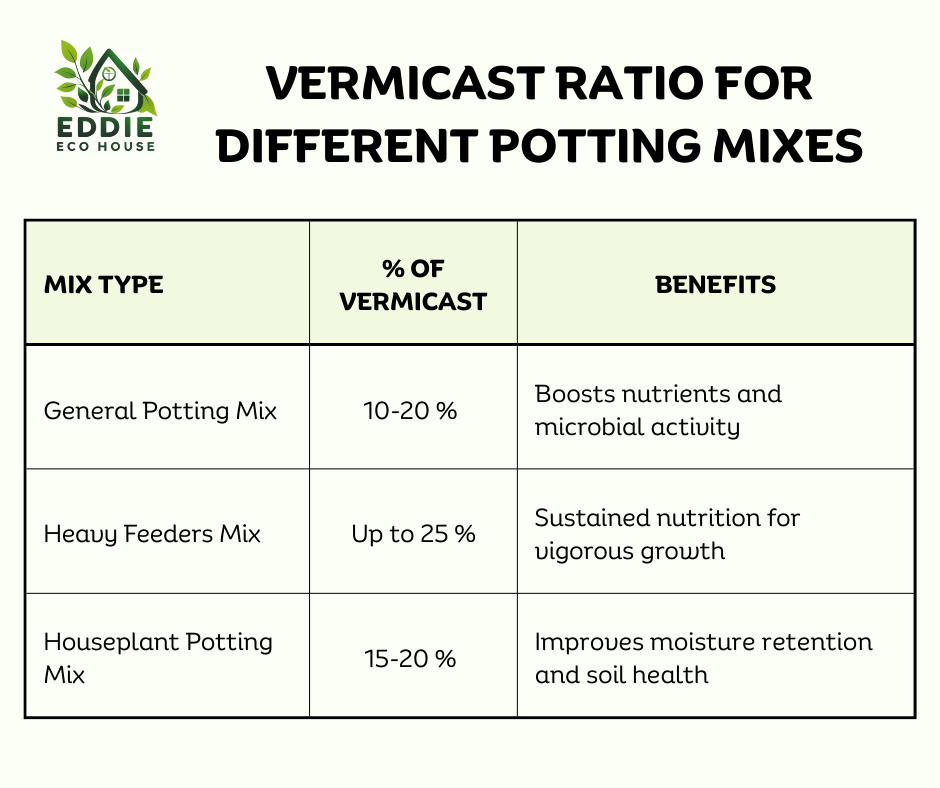 EDDIE
ECO HOUSE

VERMICAST RATIO FOR DIFFERENT POTTING MIXES

| MIX TYPE | % OF VERMICAST | BENEFITS |
|---|---|---|
| General Potting Mix | 10-20 % | Boosts nutrients and microbial activity |
| Heavy Feeders Mix | Up to 25 % | Sustained nutrition for vigorous growth |
| Houseplant Potting Mix | 15-20 % | Improves moisture retention and soil health |